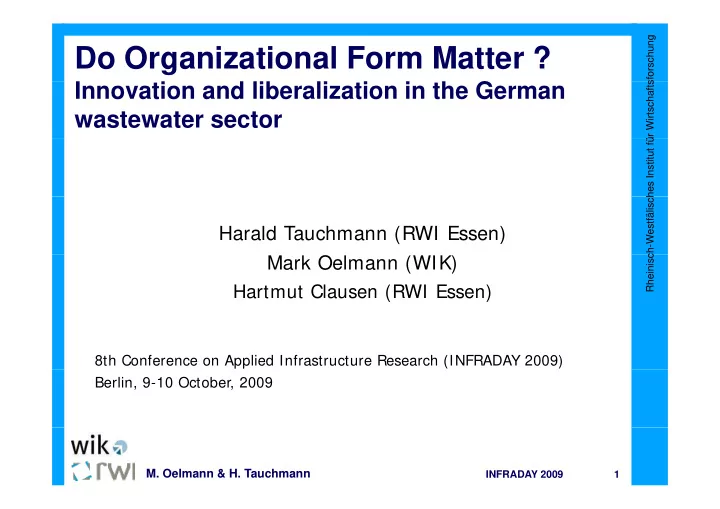 Do Organizational Form Matter ?
Innovation and liberalization in the German wastewater sector

Harald Tauchmann (RWI Essen)
Mark Oelmann (WIK)
Hartmut Clausen (RWI Essen)

8th Conference on Applied Infrastructure Research (INFRADAY 2009)
Berlin, 9-10 October, 2009

Rheinisch-Westfälisches Institut für Wirtschaftsforschung

wik
rwi

M. Oelmann & H. Tauchmann

INFRADAY 2009

1